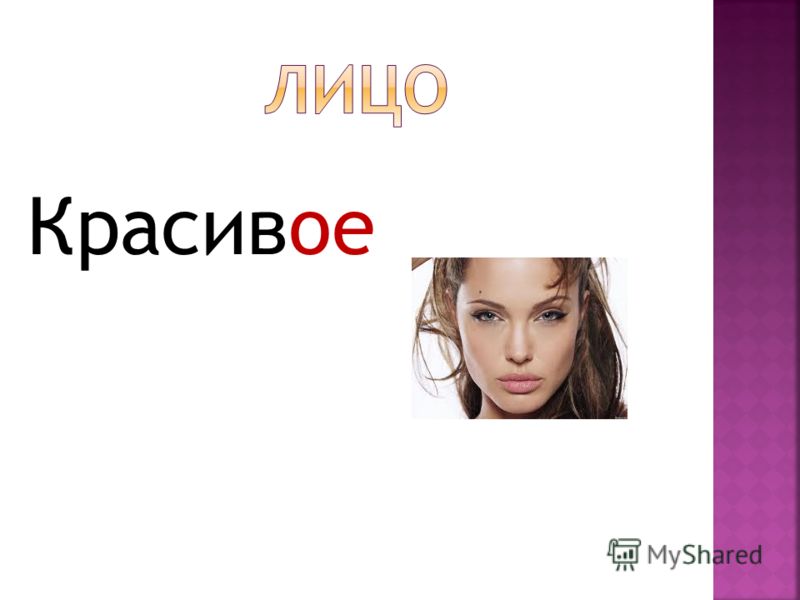 ЛИЦО

Красивое

MyShared